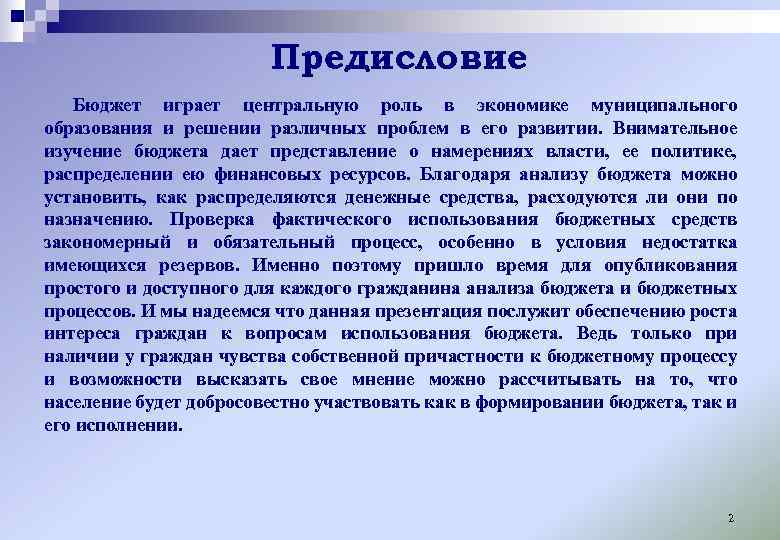 Предисловие

Бюджет играет центральную роль в экономике муниципального образования и решении различных проблем в его развитии. Внимательное изучение бюджета дает представление о намерениях власти, ее политике, распределении ею финансовых ресурсов. Благодаря анализу бюджета можно установить, как распределяются денежные средства, расходуются ли они по назначению. Проверка фактического использования бюджетных средств закономерный и обязательный процесс, особенно в условия недостатка имеющихся резервов. Именно поэтому пришло время для опубликования простого и доступного для каждого гражданина анализа бюджета и бюджетных процессов. И мы надеемся что данная презентация послужит обеспечению роста интереса граждан к вопросам использования бюджета. Ведь только при наличии у граждан чувства собственной причастности к бюджетному процессу и возможности высказать свое мнение можно рассчитывать на то, что население будет добросовестно участвовать как в формировании бюджета, так и его исполнении.

2